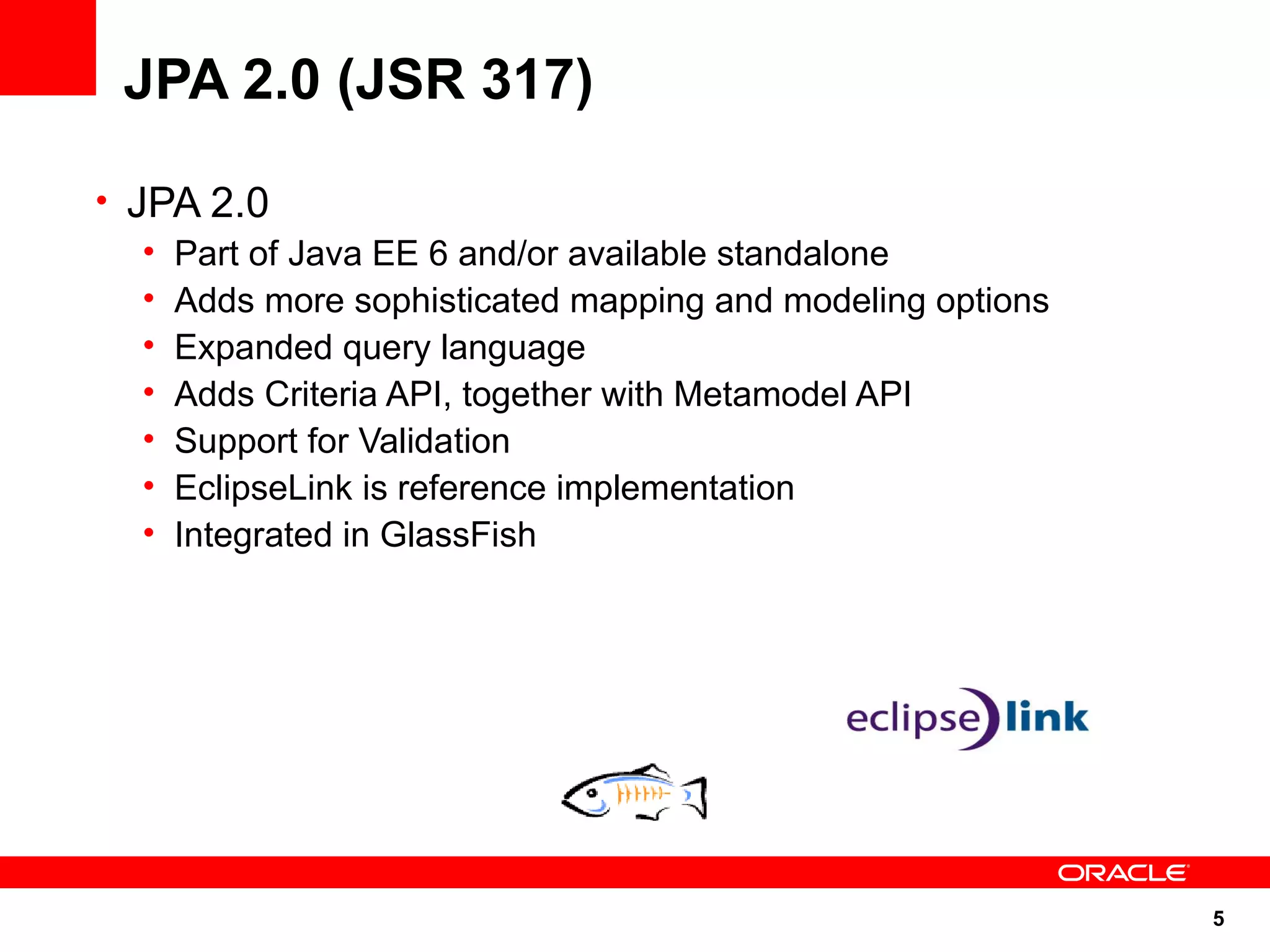 JPA 2.0 (JSR 317)

• JPA 2.0
  • Part of Java EE 6 and/or available standalone
  • Adds more sophisticated mapping and modeling options
  • Expanded query language
  • Adds Criteria API, together with Metamodel API
  • Support for Validation
  • EclipseLink is reference implementation
  • Integrated in GlassFish

eclipse link

ORACLE

5